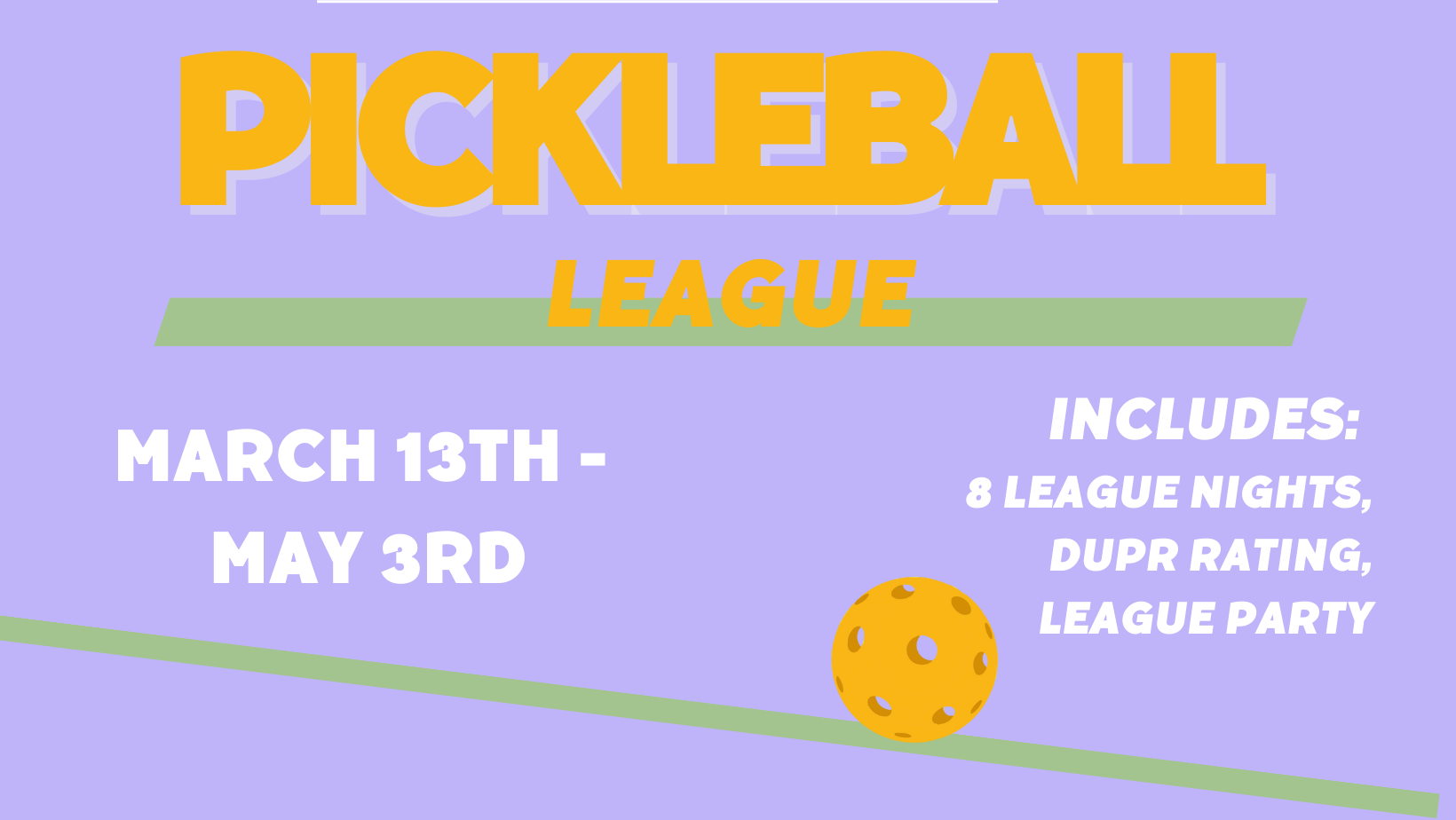 PICKLEBALL

LEAGUE

MARCH 13TH - MAY 3RD

INCLUDES:
8 LEAGUE NIGHTS, DUPR RATING, LEAGUE PARTY